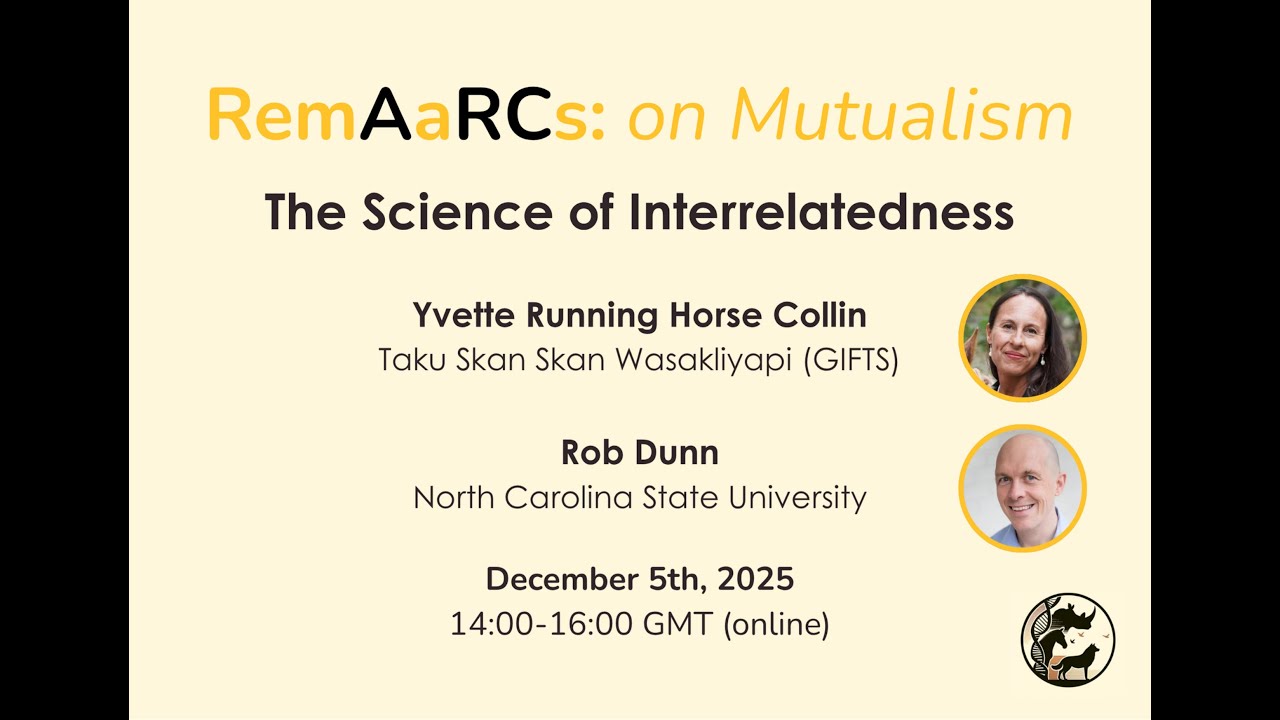 RemAaRCs: on Mutualism

The Science of Interrelatedness

Yvette Running Horse Collin
Taku Skan Skan Wasakliyapi (GIFTS)

Rob Dunn
North Carolina State University

December 5th, 2025
14:00-16:00 GMT (online)